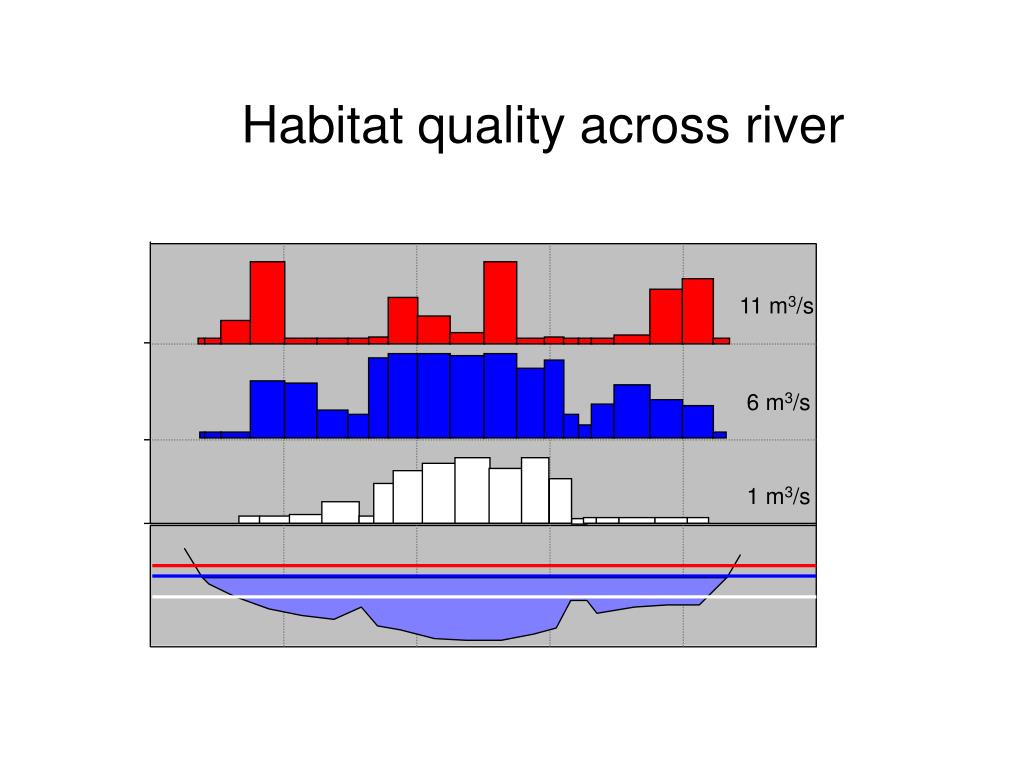 Habitat quality across river

11 $m^3/s$

6 $m^3/s$

1 $m^3/s$